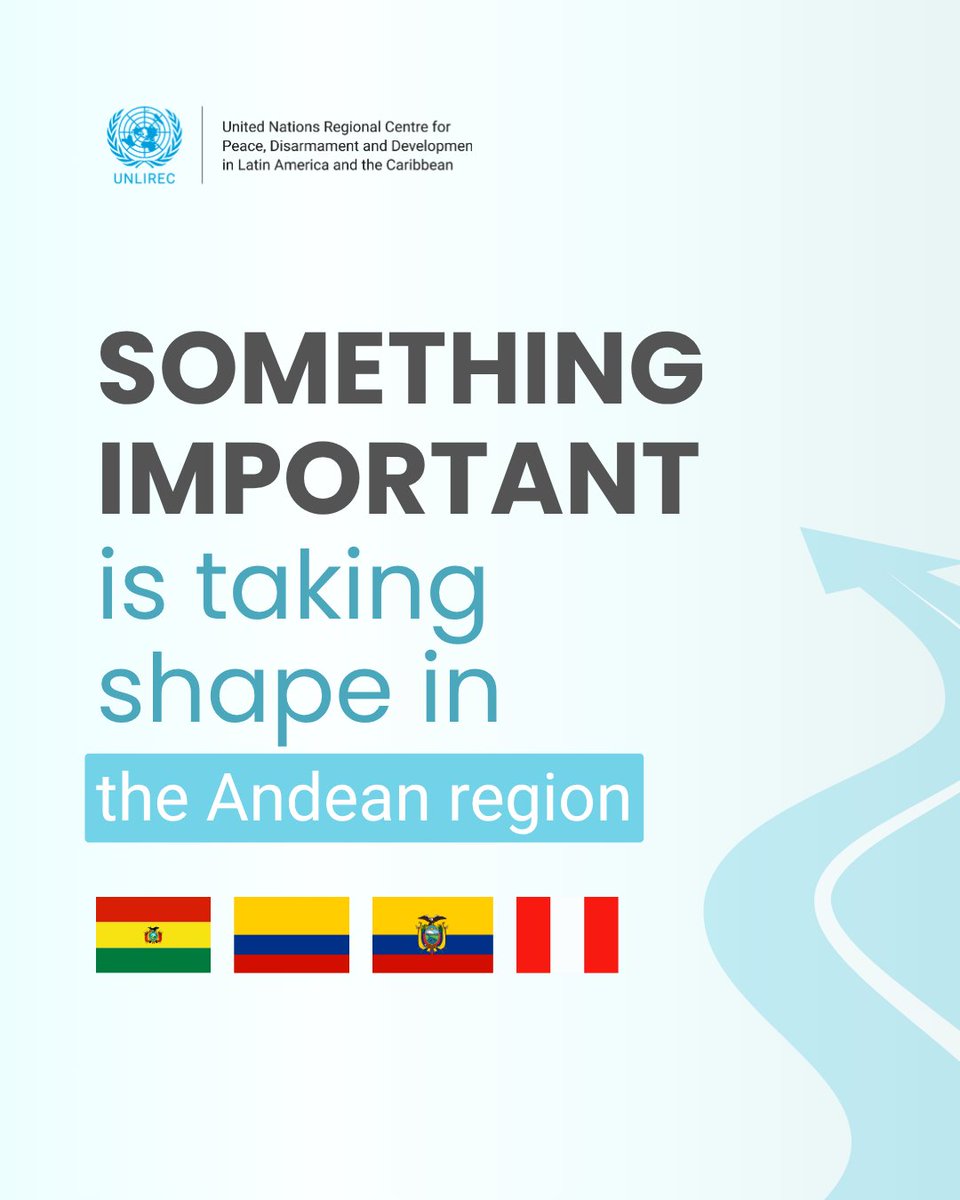 UNLIREC

United Nations Regional Centre for Peace, Disarmament and Developmen in Latin America and the Caribbean

SOMETHING IMPORTANT is taking shape in the Andean region